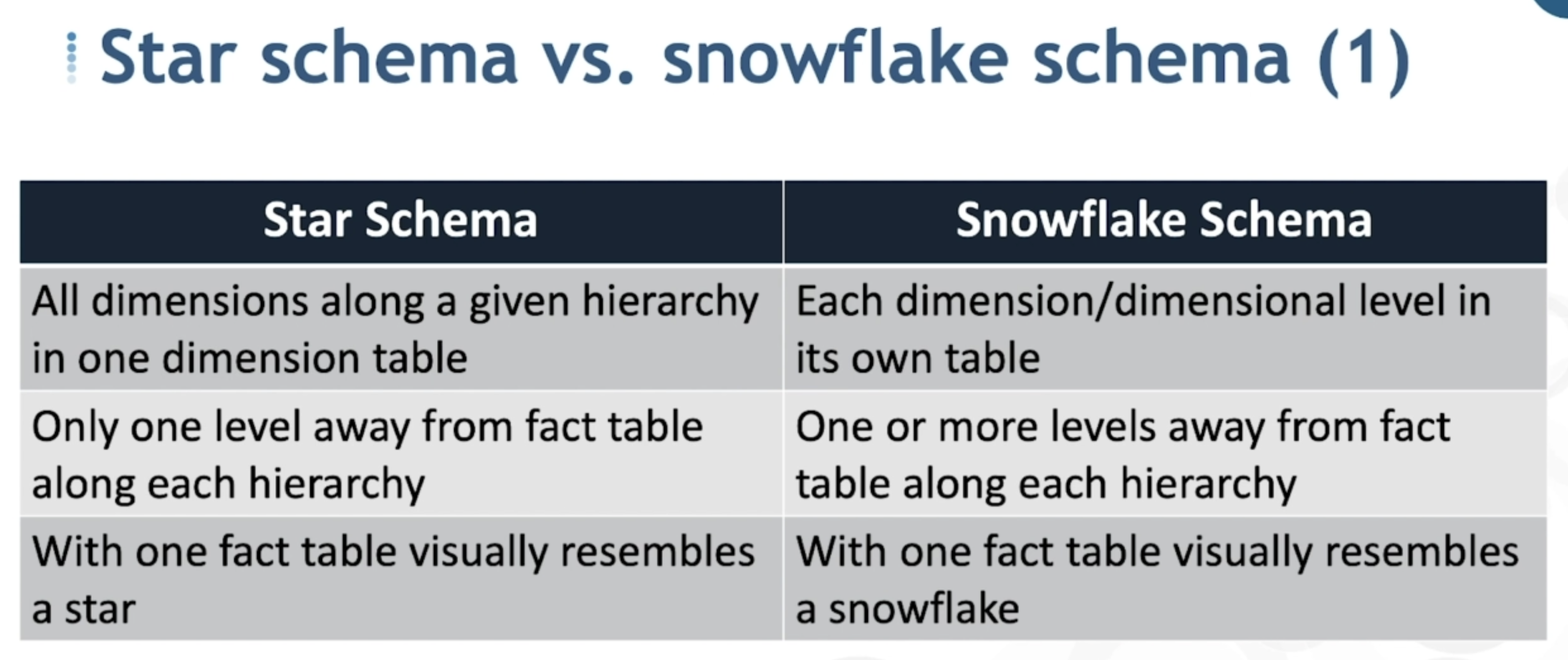 Star schema vs. snowflake schema (1)

| Star Schema | Snowflake Schema |
|---|---|
| All dimensions along a given hierarchy in one dimension table | Each dimension/dimensional level in its own table |
| Only one level away from fact table along each hierarchy | One or more levels away from fact table along each hierarchy |
| With one fact table visually resembles a star | With one fact table visually resembles a snowflake |